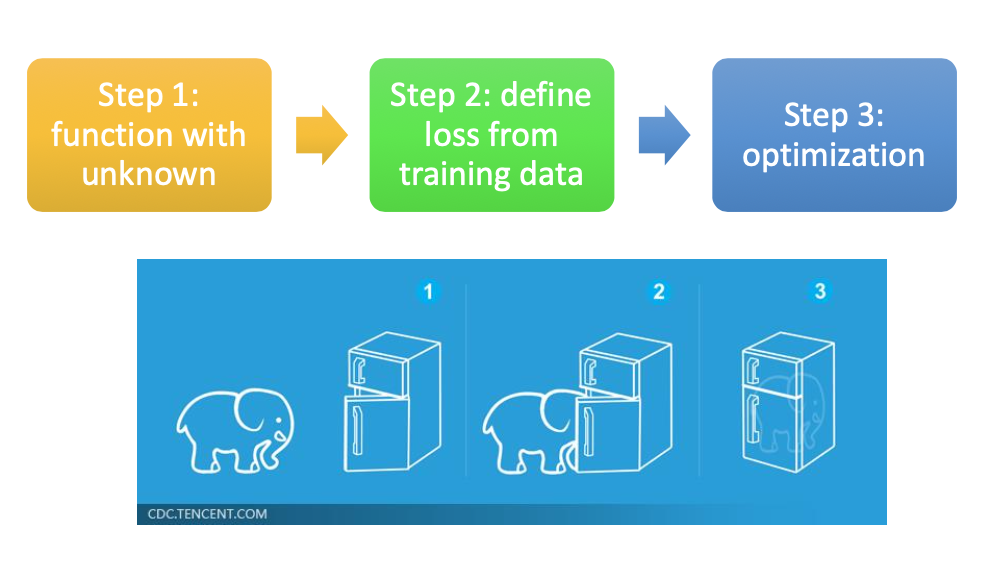 Step 1: function with unknown

Step 2: define loss from training data

Step 3: optimization

1

2

3

CDC.TENCENT.COM